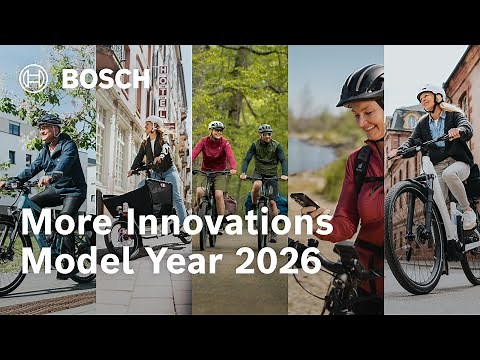 BOSCH

HOTEL

More Innovations
Model Year 2026